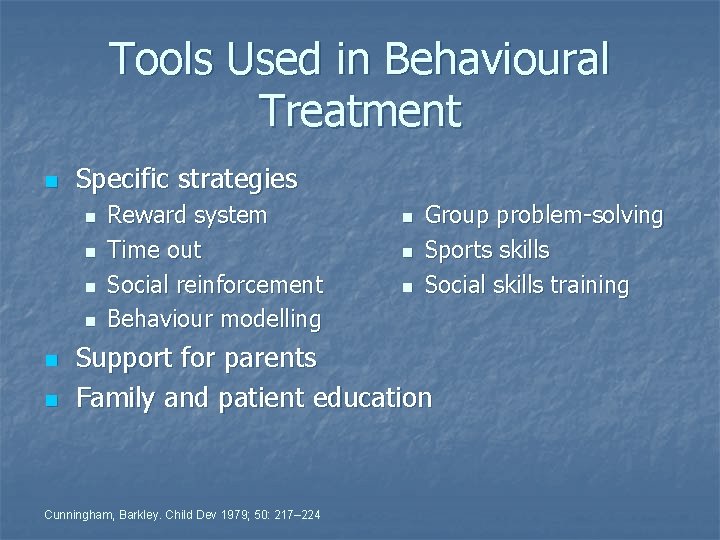 Tools Used in Behavioural Treatment

- Specific strategies
  - Reward system
  - Time out
  - Social reinforcement
  - Behaviour modelling
  - Group problem-solving
  - Sports skills
  - Social skills training
- Support for parents
- Family and patient education

Cunningham, Barkley. Child Dev 1979; 50: 217–224